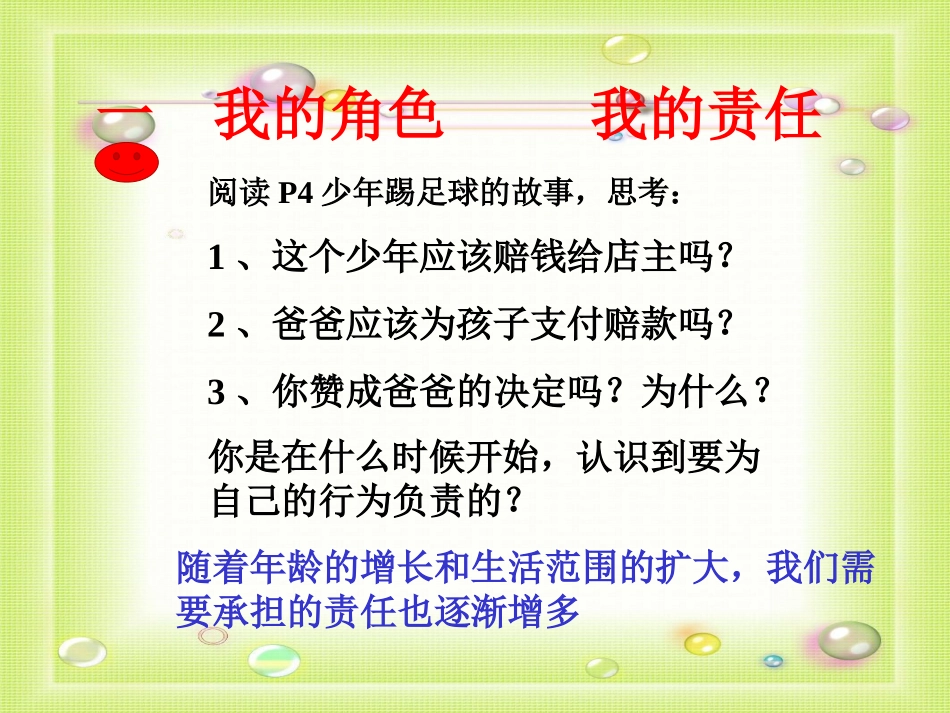 一　我的角色　　我的责任

阅读 P4 少年踢足球的故事，思考：

1 、这个少年应该赔钱给店主吗？

2 、爸爸应该为孩子支付赔款吗？

3 、你赞成爸爸的决定吗？为什么？

你是在什么时候开始，认识到要为自己的行为负责的？

随着年龄的增长和生活范围的扩大，我们需要承担的责任也逐渐增多